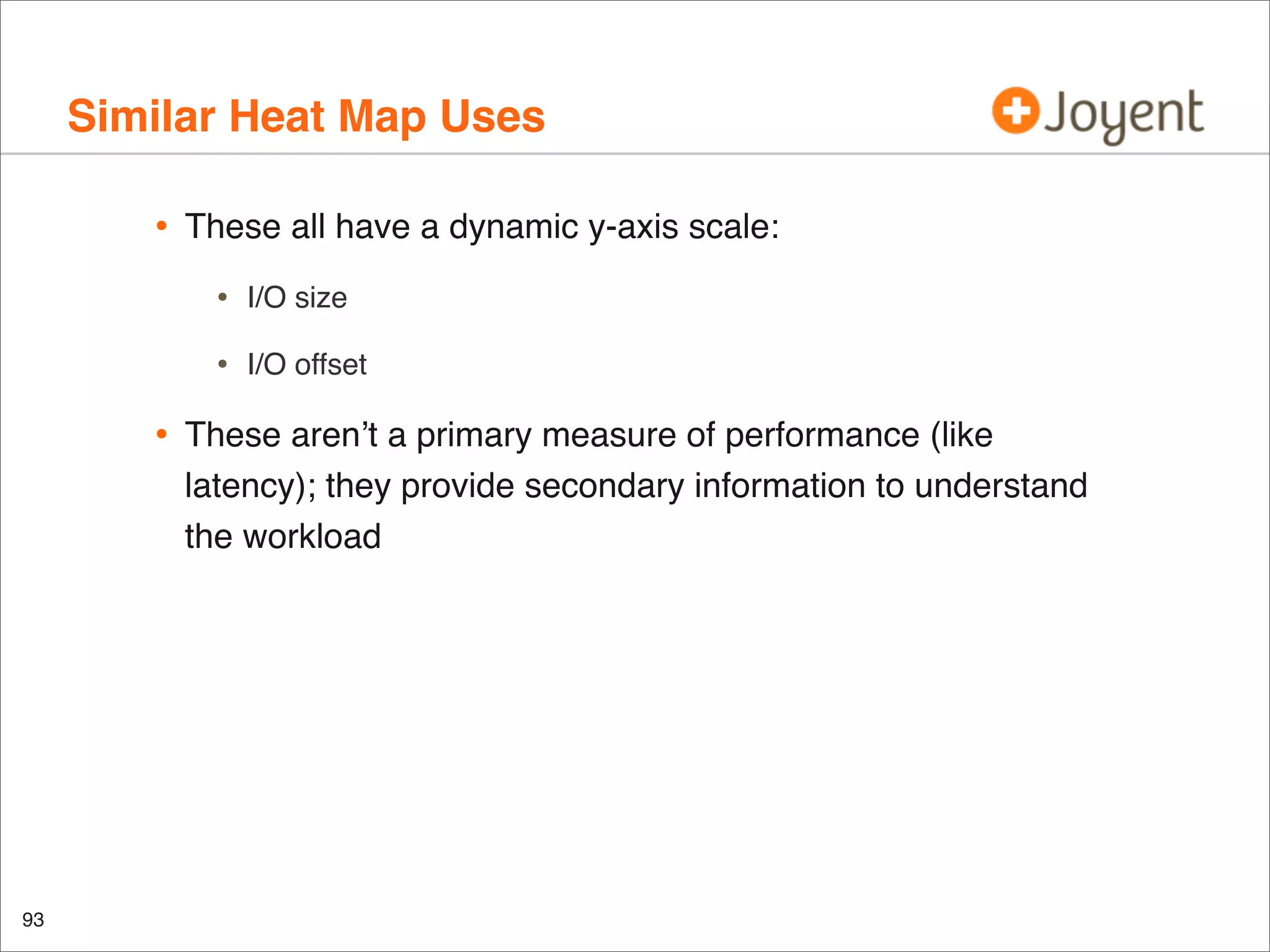 Similar Heat Map Uses

Joyent

• These all have a dynamic y-axis scale:

• I/O size

• I/O offset

• These aren’t a primary measure of performance (like latency); they provide secondary information to understand the workload

93